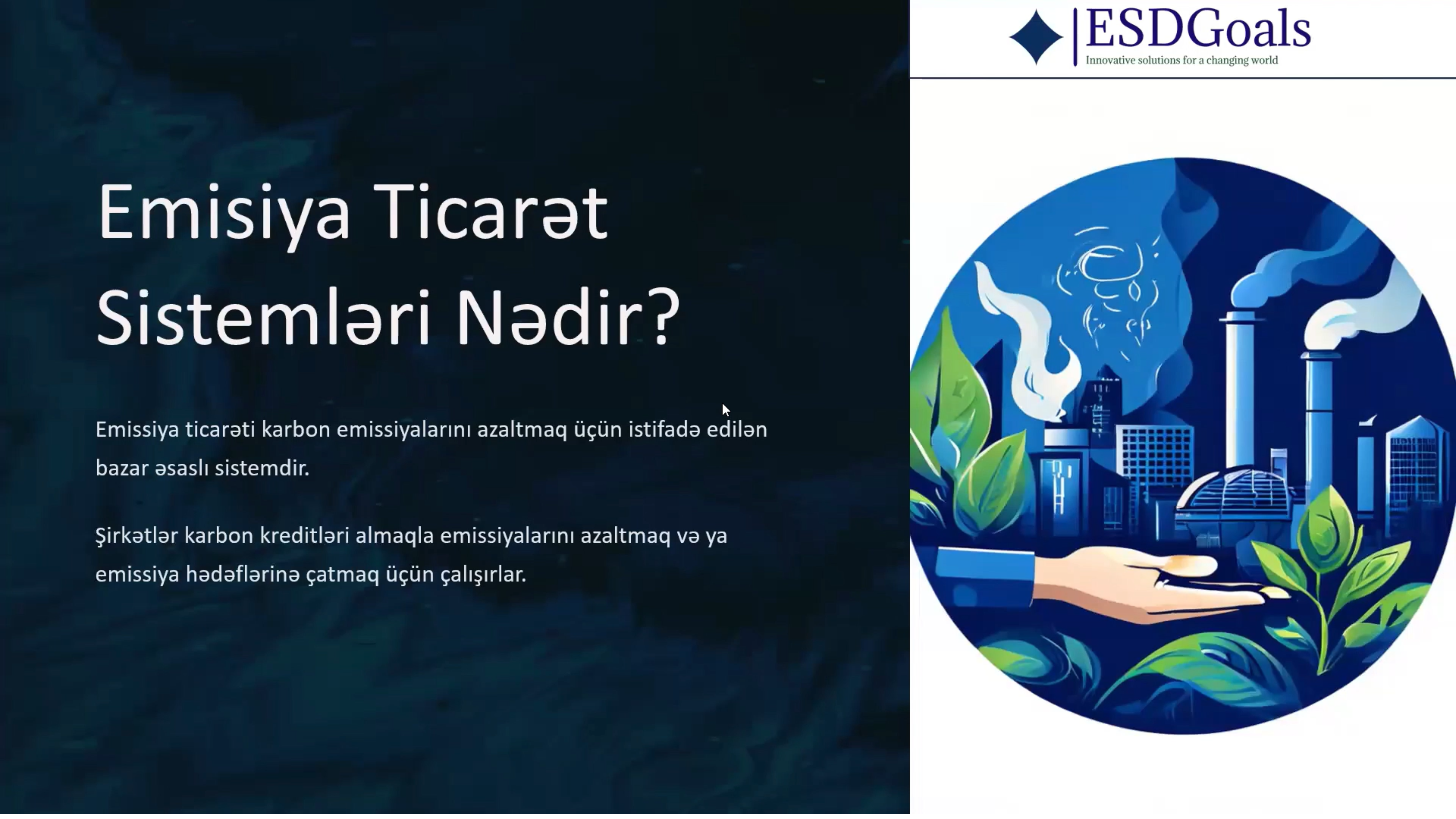 ESDGoals
Innovative solutions for a changing world

Emisiya Ticarət Sistemləri Nədir?

Emissiya ticarəti karbon emissiyalarını azaltmaq üçün istifadə edilən bazar əsaslı sistemdir.

Şirkətlər karbon kreditləri almaqla emissiyalarını azaltmaq və ya emissiya hədəflərinə çatmaq üçün çalışırlar.